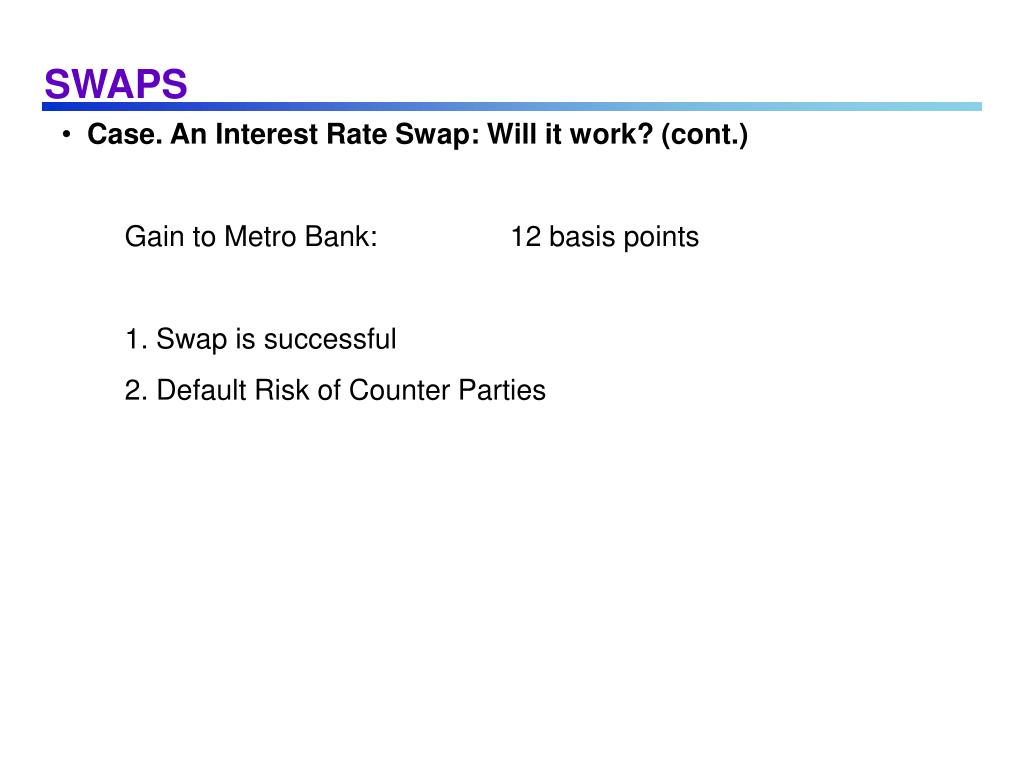 SWAPS

• Case. An Interest Rate Swap: Will it work? (cont.)

Gain to Metro Bank: 12 basis points

1. Swap is successful

2. Default Risk of Counter Parties